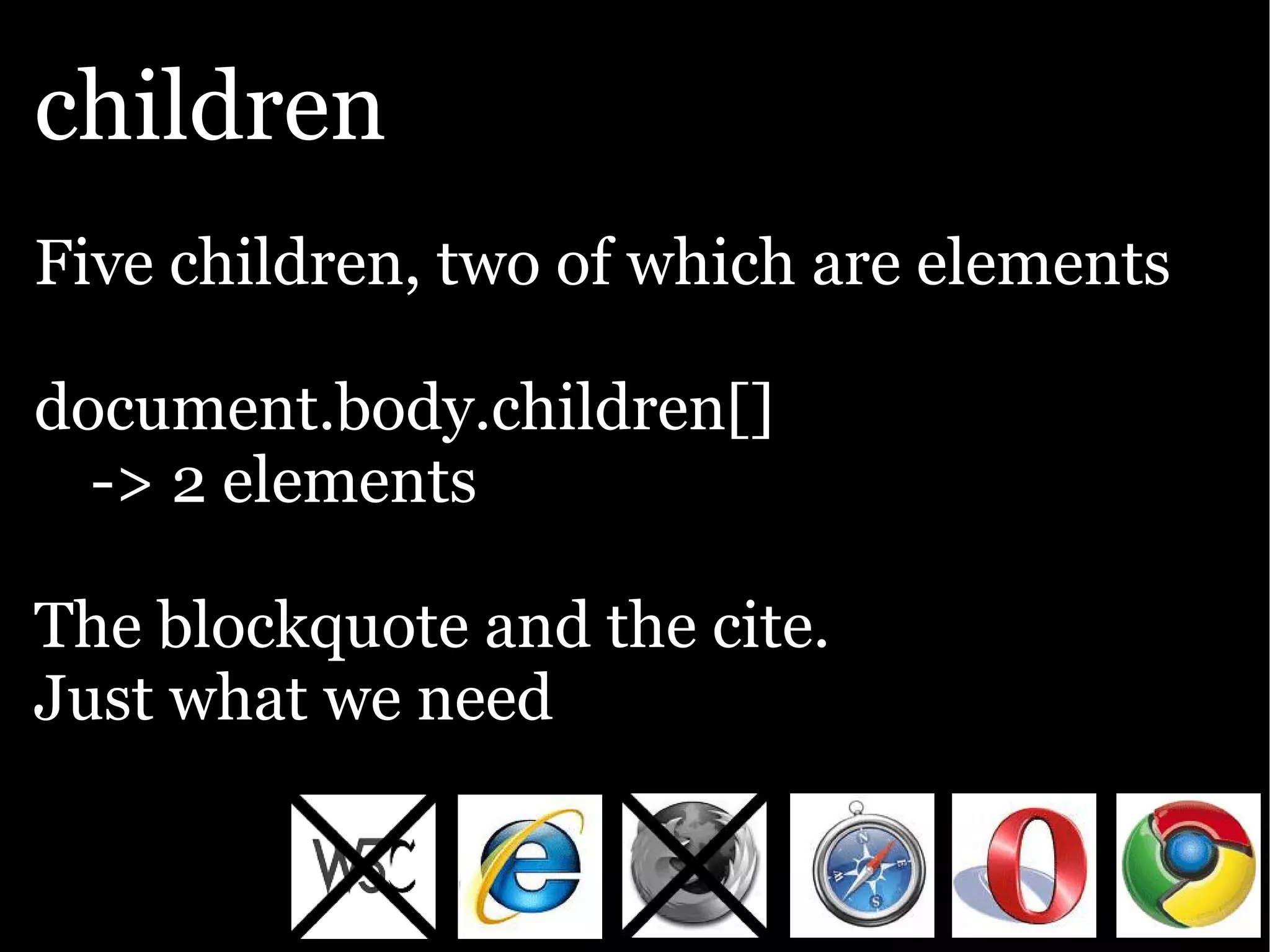 children

Five children, two of which are elements

document.body.children[]
-> 2 elements

The blockquote and the cite.
Just what we need

W3C